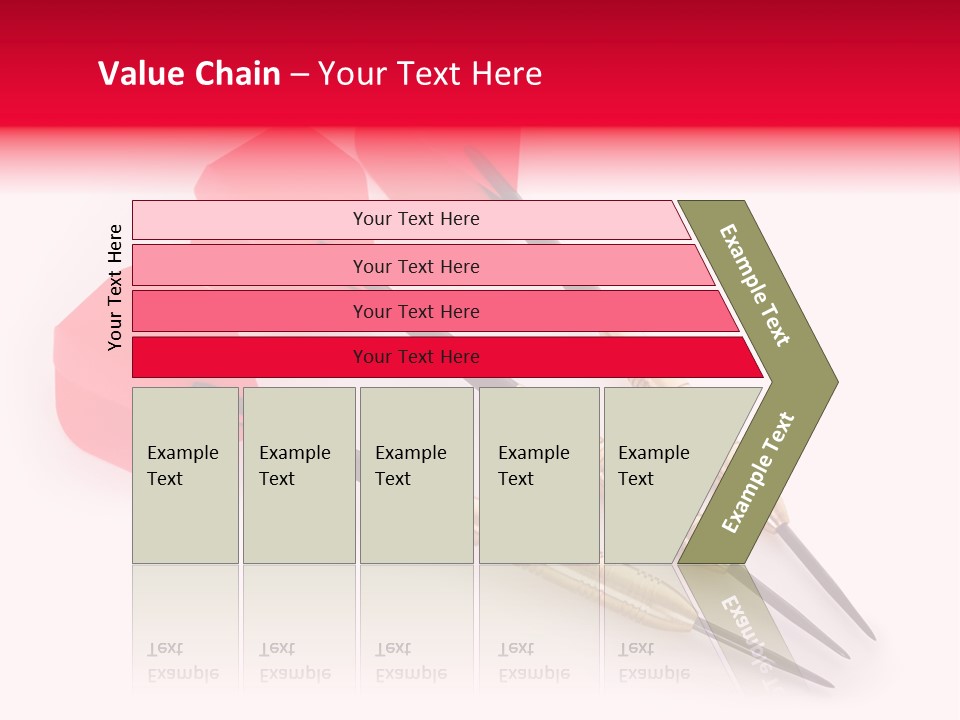 Value Chain – Your Text Here

Your Text Here

Your Text Here
Your Text Here
Your Text Here
Your Text Here

Example Text

Example Text
Example Text
Example Text
Example Text
Example Text

Example Text